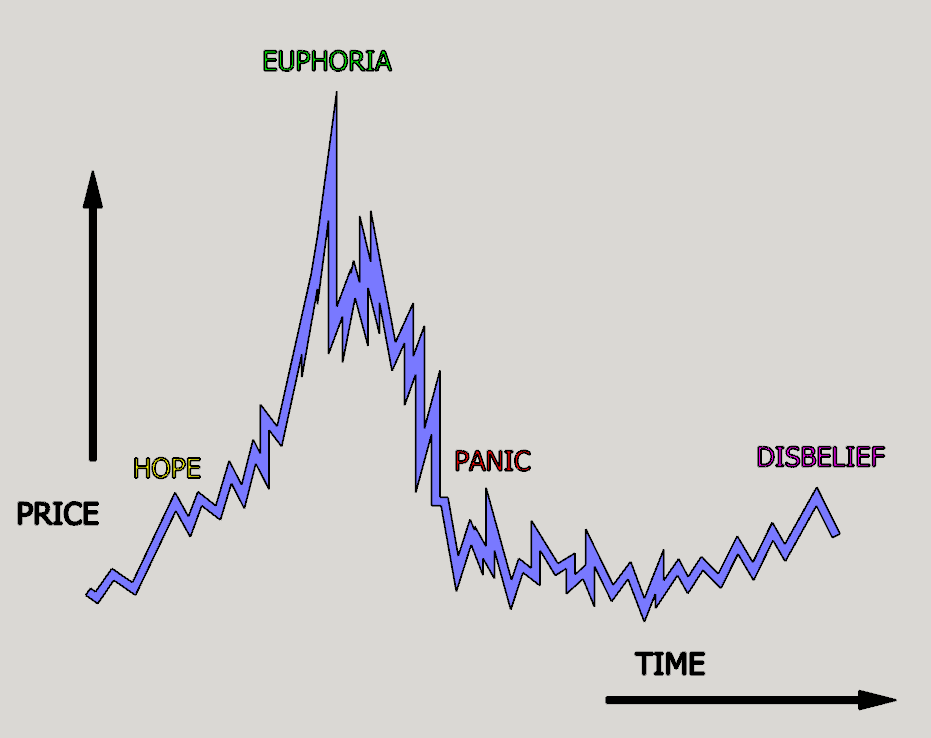 EUPHORIA

HOPE

PANIC

DISBELIEF

PRICE

TIME